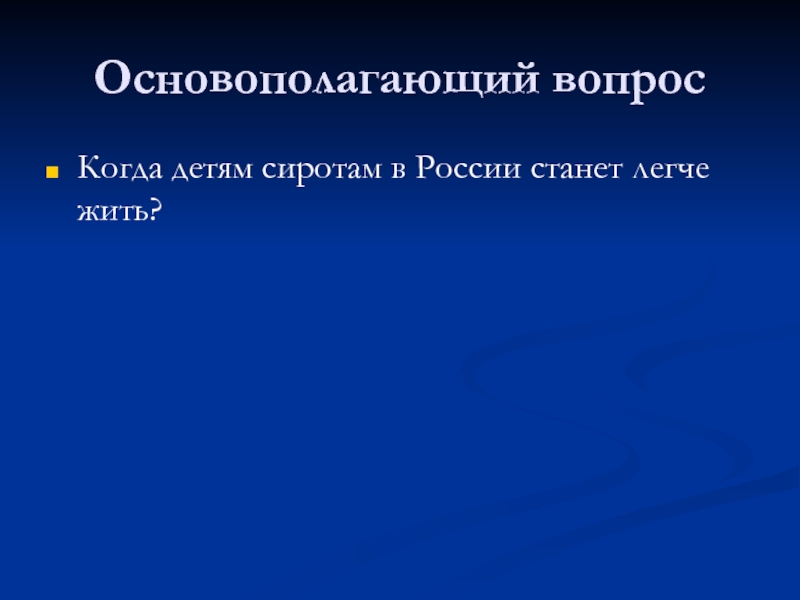 Основополагающий вопрос

Когда детям сиротам в России станет легче жить?